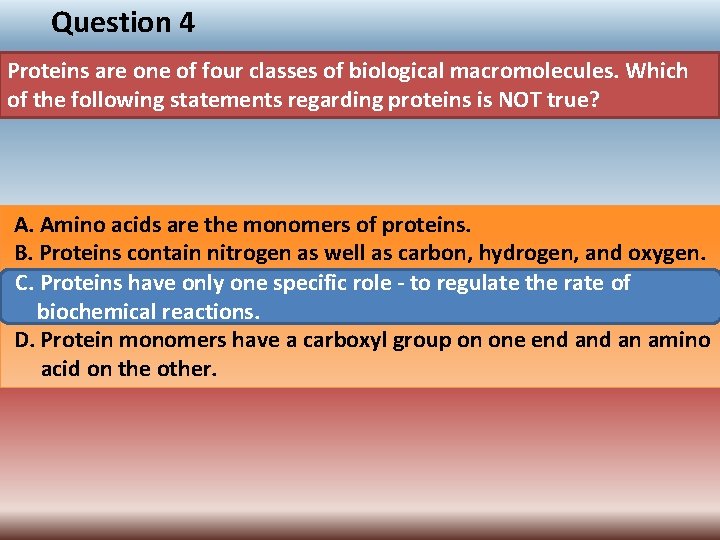 Question 4

Proteins are one of four classes of biological macromolecules. Which of the following statements regarding proteins is NOT true?

A. Amino acids are the monomers of proteins.
B. Proteins contain nitrogen as well as carbon, hydrogen, and oxygen.
C. Proteins have only one specific role - to regulate the rate of biochemical reactions.
D. Protein monomers have a carboxyl group on one end and an amino acid on the other.